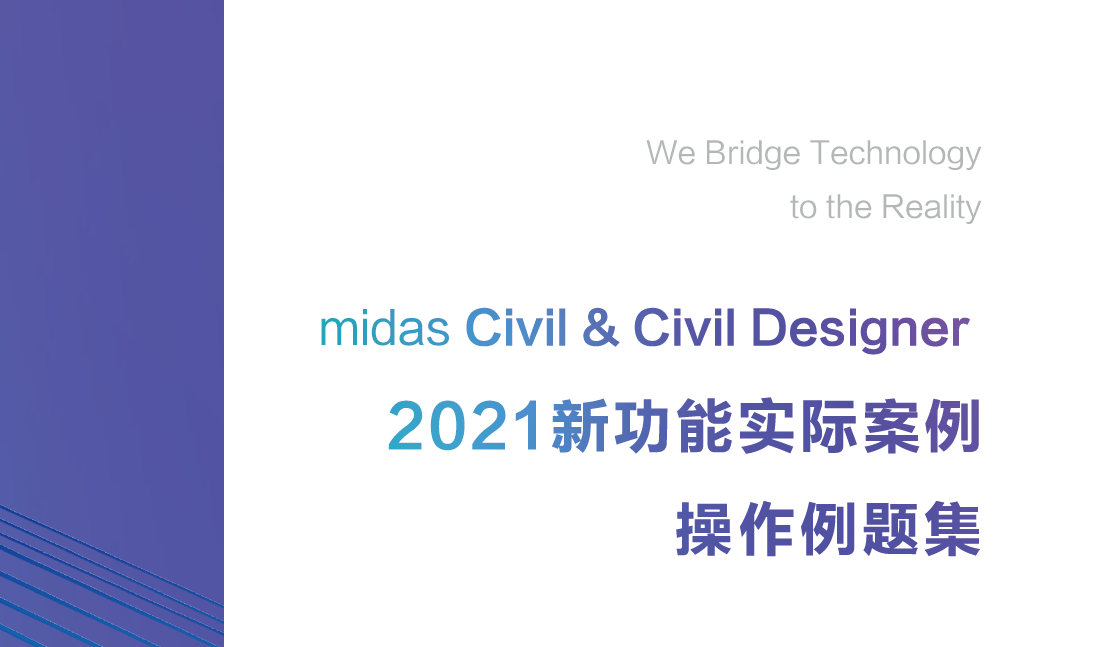 We Bridge Technology
to the Reality

midas Civil & Civil Designer
2021新功能实际案例
操作例题集